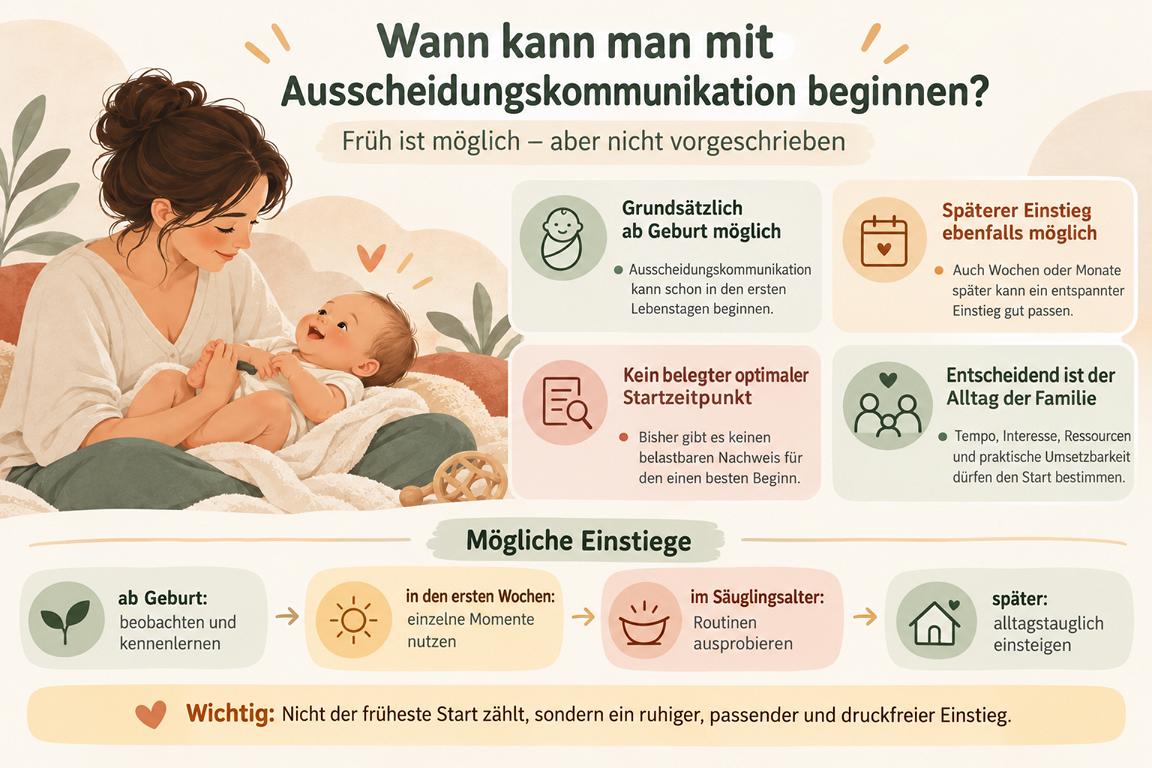 Wann kann man mit Ausscheidungskommunikation beginnen?

Früh ist möglich – aber nicht vorgeschrieben

Grundsätzlich ab Geburt möglich

Ausscheidungskommunikation kann schon in den ersten Lebenstagen beginnen.

Späterer Einstieg ebenfalls möglich

Auch Wochen oder Monate später kann ein entspannter Einstieg gut passen.

Kein belegter optimaler Startzeitpunkt

Bisher gibt es keinen belastbaren Nachweis für den einen besten Beginn.

Entscheidend ist der Alltag der Familie

Tempo, Interesse, Ressourcen und praktische Umsetzbarkeit dürfen den Start bestimmen.

Mögliche Einstiege

ab Geburt: beobachten und kennenlernen

in den ersten Wochen: einzelne Momente nutzen

im Säuglingsalter: Routinen ausprobieren

später: alltagstauglich einsteigen

Wichtig: Nicht der früheste Start zählt, sondern ein ruhiger, passender und druckfreier Einstieg.